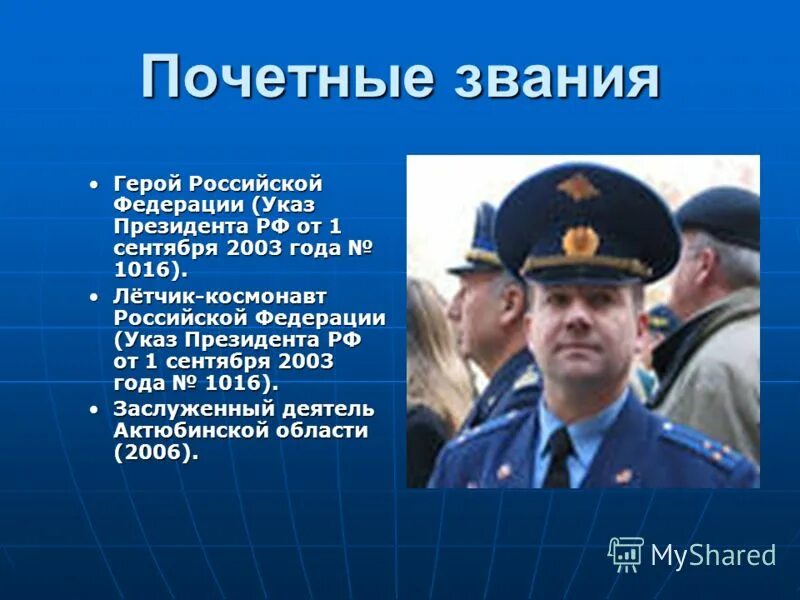 Почетные звания

• Герой Российской Федерации (Указ Президента РФ от 1 сентября 2003 года № 1016).
• Лётчик-космонавт Российской Федерации (Указ Президента РФ от 1 сентября 2003 года № 1016).
• Заслуженный деятель Актюбинской области (2006).

MyShared